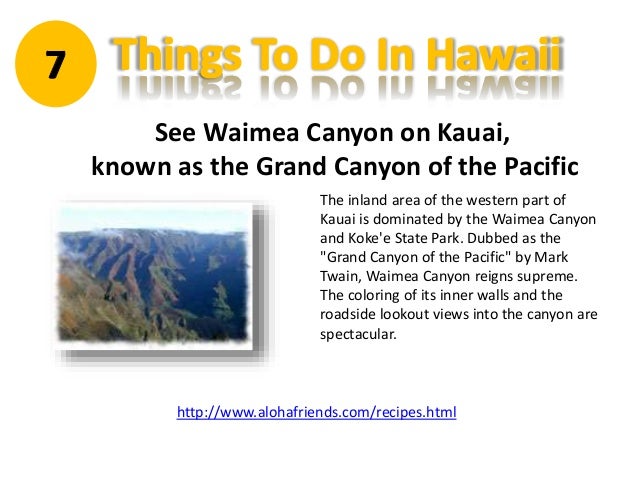 7 Things To Do In Hawaii

See Waimea Canyon on Kauai, known as the Grand Canyon of the Pacific

The inland area of the western part of Kauai is dominated by the Waimea Canyon and Koke'e State Park. Dubbed as the "Grand Canyon of the Pacific" by Mark Twain, Waimea Canyon reigns supreme. The coloring of its inner walls and the roadside lookout views into the canyon are spectacular.

http://www.alohafriends.com/recipes.html